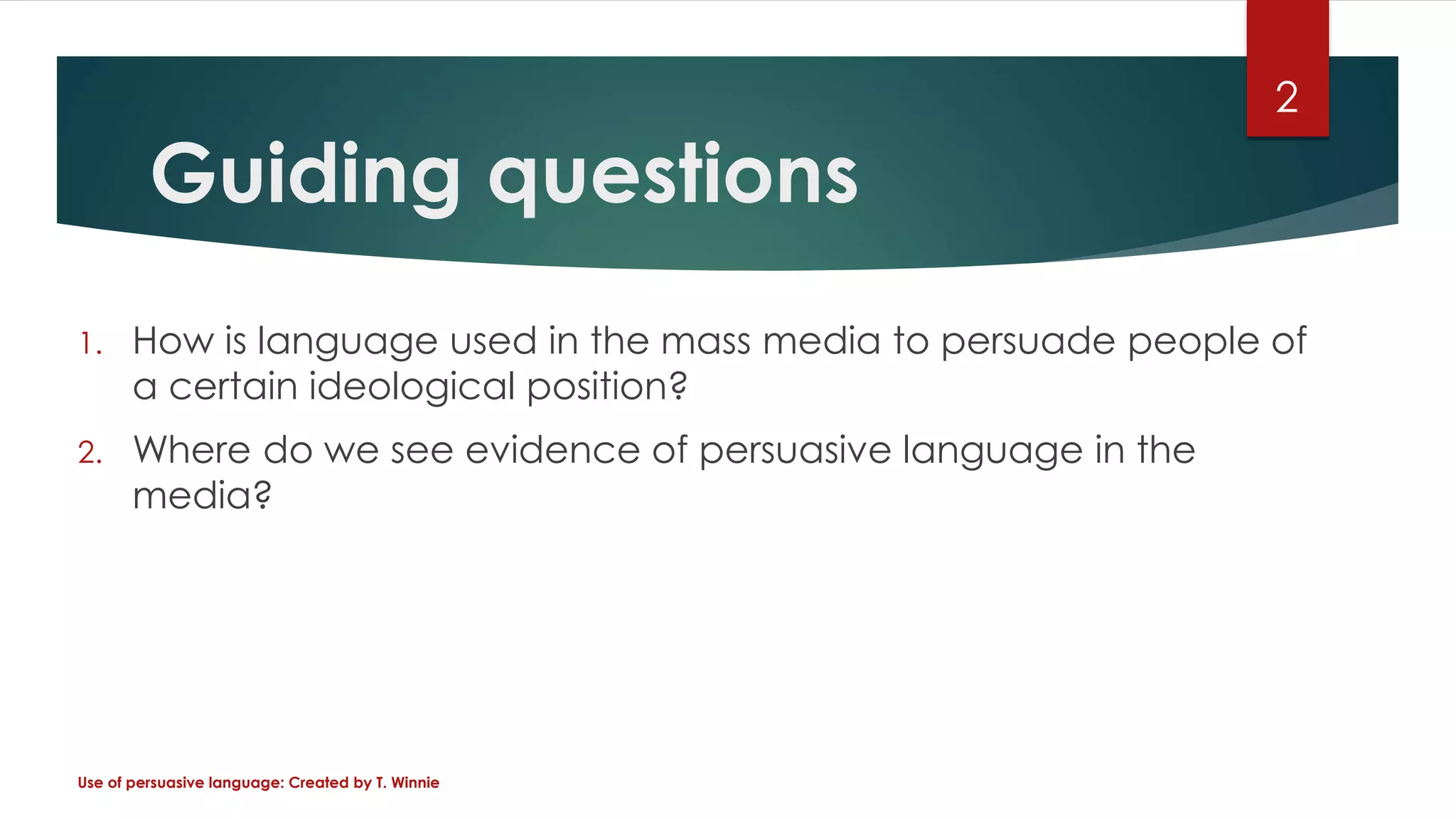 2

Guiding questions

1. How is language used in the mass media to persuade people of a certain ideological position?

2. Where do we see evidence of persuasive language in the media?

Use of persuasive language: Created by T. Winnie